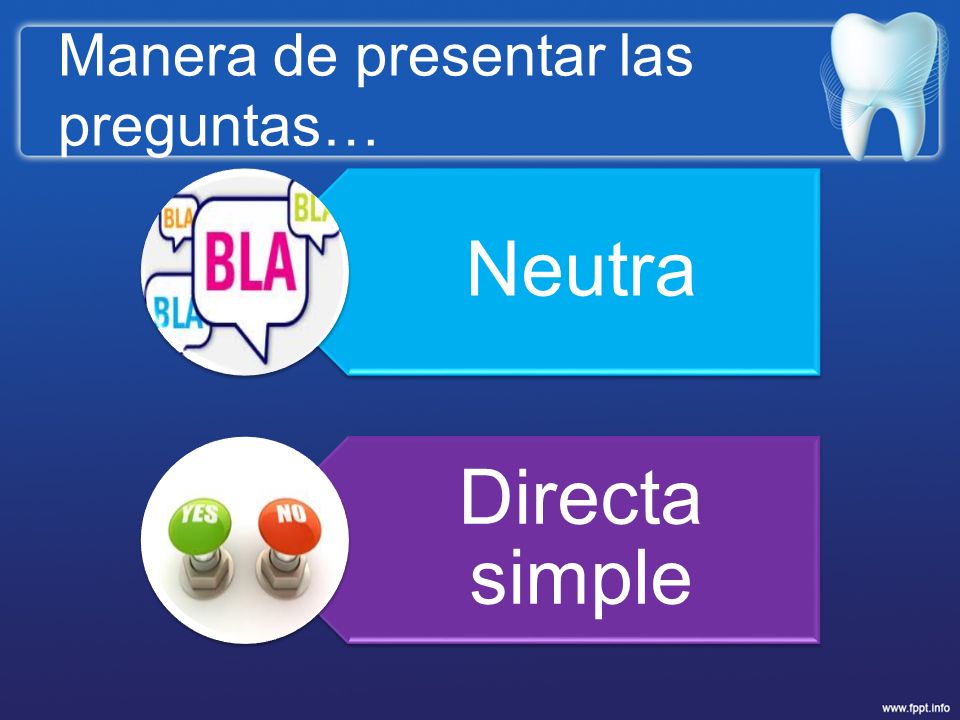 Manera de presentar las preguntas…

BLA
BLA
BLA
BLA

Neutra

YES
NO

Directa simple

www.fppt.info